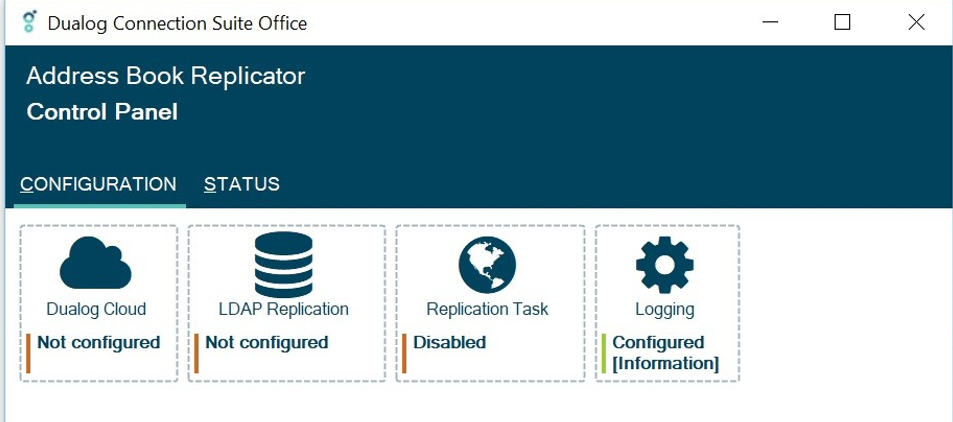 Dualog Connection Suite Office

Address Book Replicator
Control Panel

CONFIGURATION STATUS

Dualog Cloud
Not configured

LDAP Replication
Not configured

Replication Task
Disabled

Logging
Configured [Information]